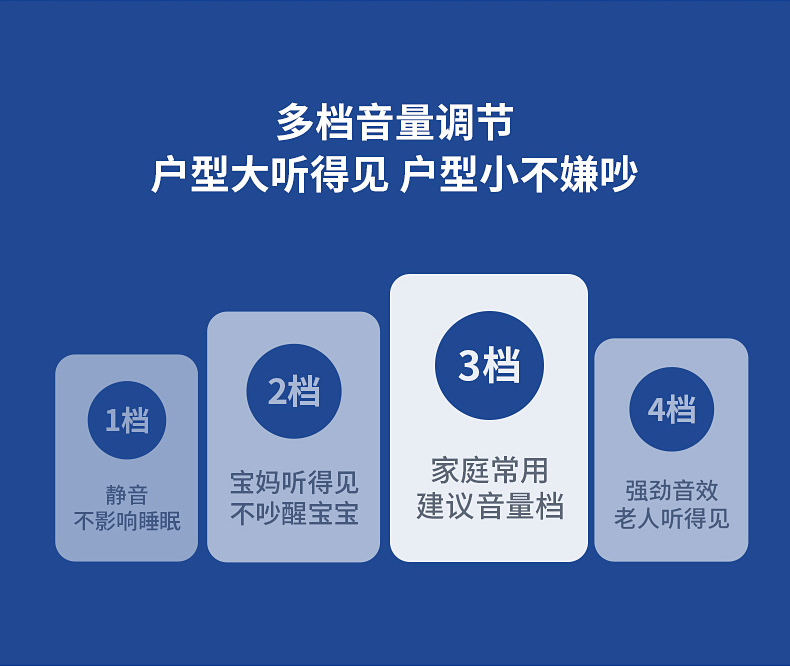 多档音量调节
户型大听得见 户型小不嫌吵

1档
静音
不影响睡眠

2档
宝妈听得见
不吵醒宝宝

3档
家庭常用
建议音量档

4档
强劲音效
老人听得见